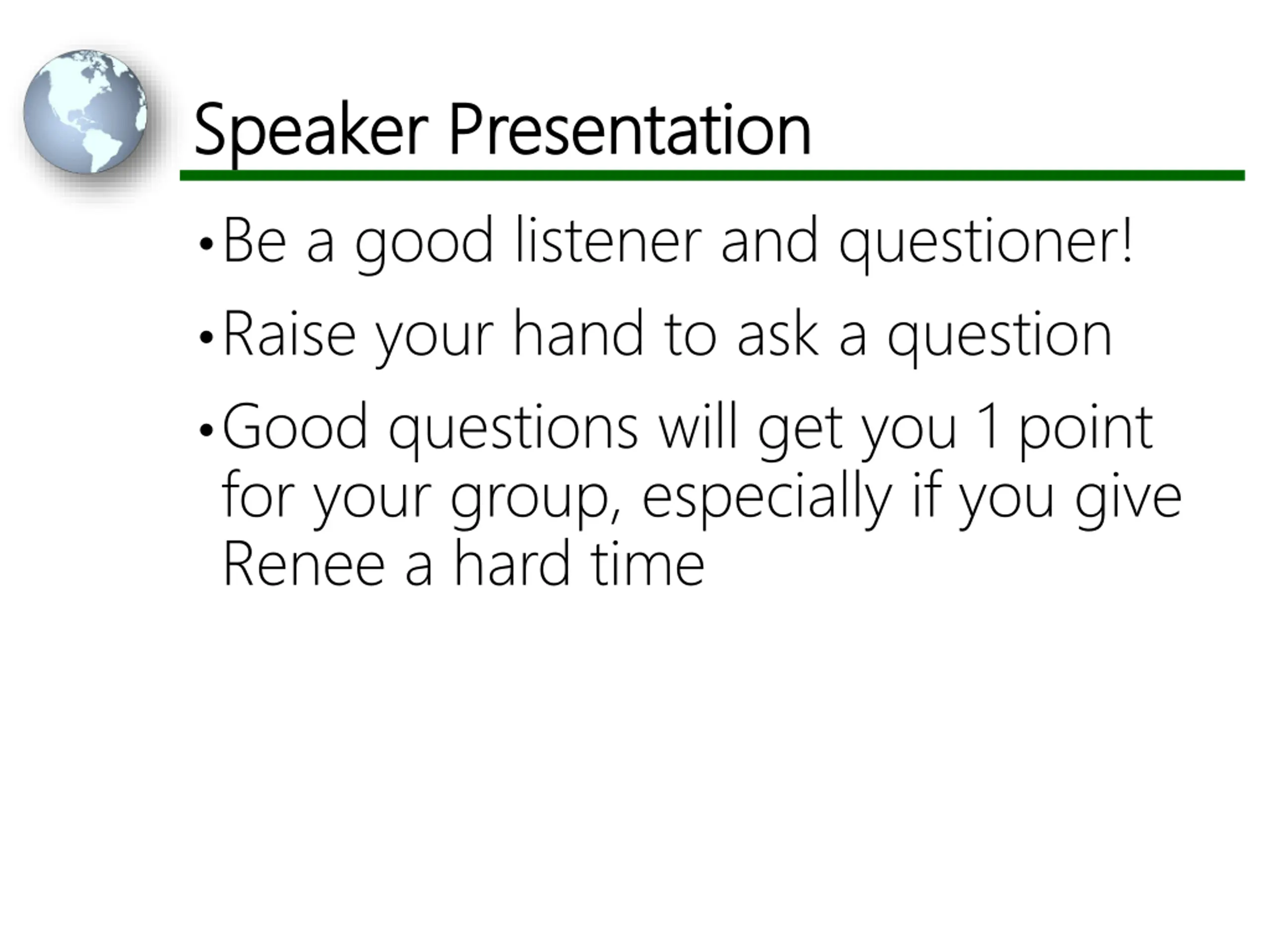 Speaker Presentation

• Be a good listener and questioner!

• Raise your hand to ask a question

• Good questions will get you 1 point for your group, especially if you give Renee a hard time